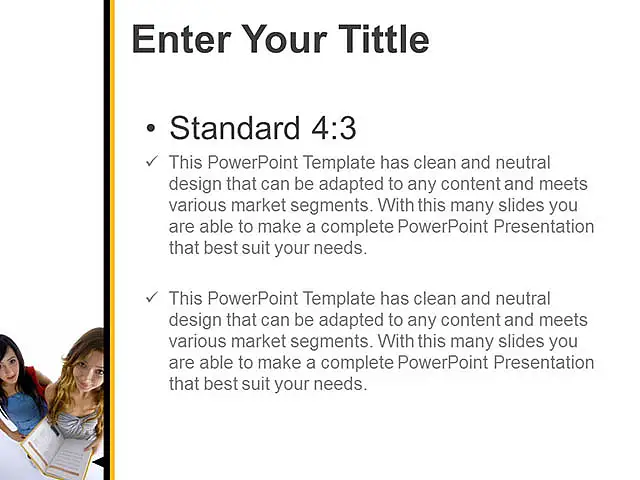 Enter Your Tittle

• Standard 4:3

✓ This PowerPoint Template has clean and neutral design that can be adapted to any content and meets various market segments. With this many slides you are able to make a complete PowerPoint Presentation that best suit your needs.

✓ This PowerPoint Template has clean and neutral design that can be adapted to any content and meets various market segments. With this many slides you are able to make a complete PowerPoint Presentation that best suit your needs.